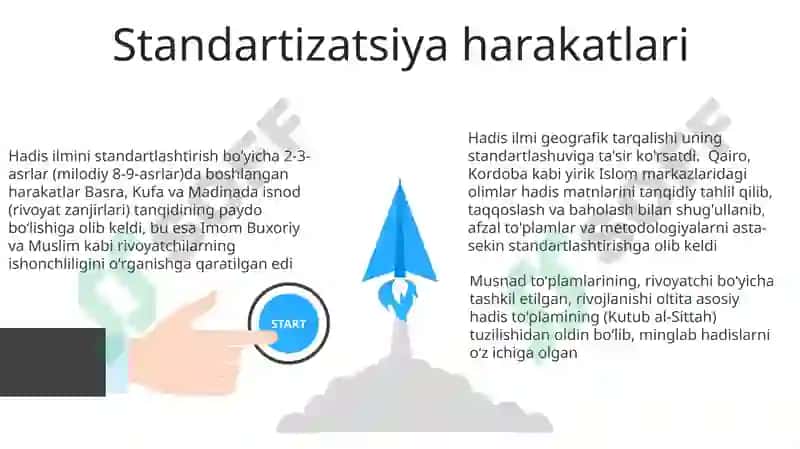 Standartizatsiya harakatlari

Hadis ilmini standartlashtirish bo'yicha 2-3-asrlar (milodiy 8-9-asrlar)da boshlangan harakatlar Basra, Kufa va Madinada isnod (rivoyat zanjirlari) tanqidining paydo bo'lishiga olib keldi, bu esa Imom Buxoriy va Muslim kabi rivoyatchilarning ishonchliligini o'rganishga qaratilgan edi

START

Hadis ilmi geografik tarqalishi uning standartlashuviga ta'sir ko'rsatdi. Qairo, Kordoba kabi yirik Islom markazlaridagi olimlar hadis matnlarini tanqidiy tahlil qilib, taqqoslash va baholash bilan shug'ullanib, afzal to'plamlar va metodologiyalarni asta-sekin standartlashtirishga olib keldi

Musnad to'plamlarining, rivoyatchi bo'yicha tashkil etilgan, rivojlanishi oltita asosiy hadis to'plamining (Kutub al-Sittah) tuzilishidan oldin bo'lib, minglab hadislarni o'z ichiga olgan